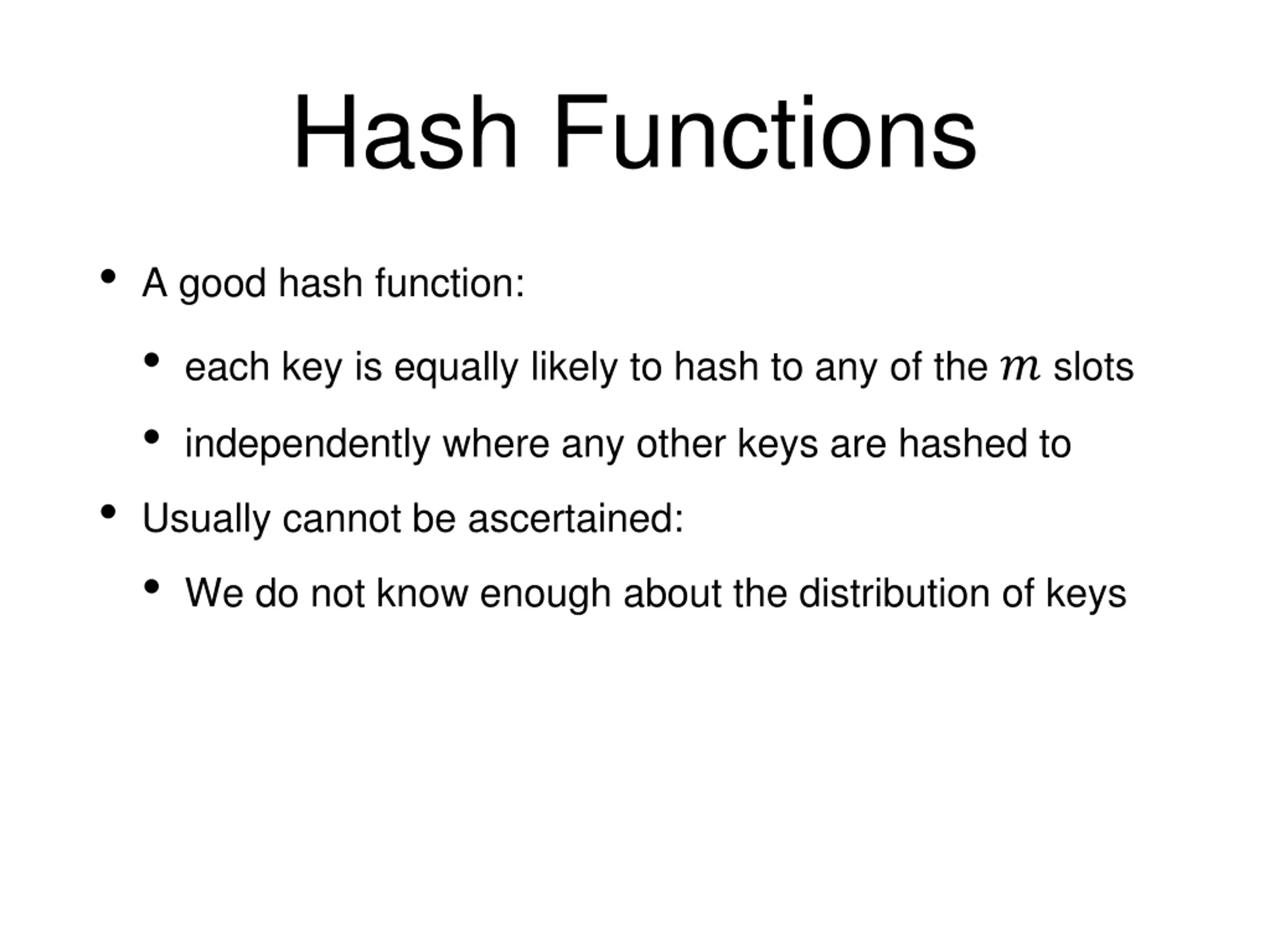 Hash Functions

• A good hash function:

• each key is equally likely to hash to any of the $m$ slots

• independently where any other keys are hashed to

• Usually cannot be ascertained:

• We do not know enough about the distribution of keys